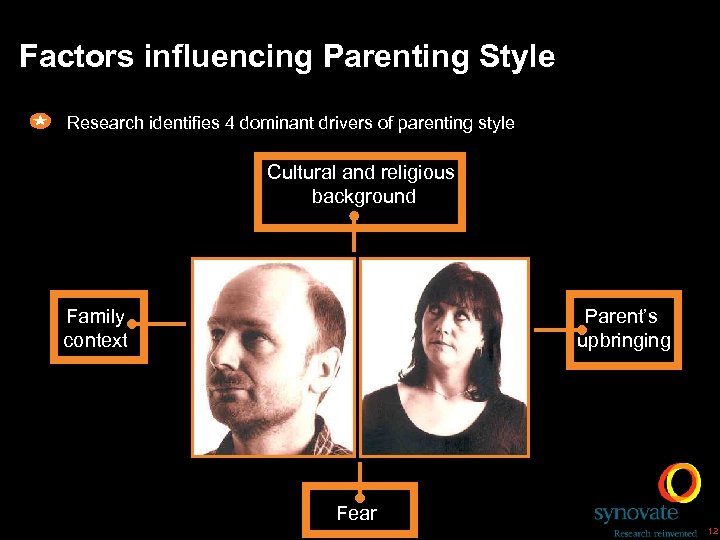 Factors influencing Parenting Style

Research identifies 4 dominant drivers of parenting style

Cultural and religious background

Family context

Parent's upbringing

Fear

synovate
Research reinvented

12